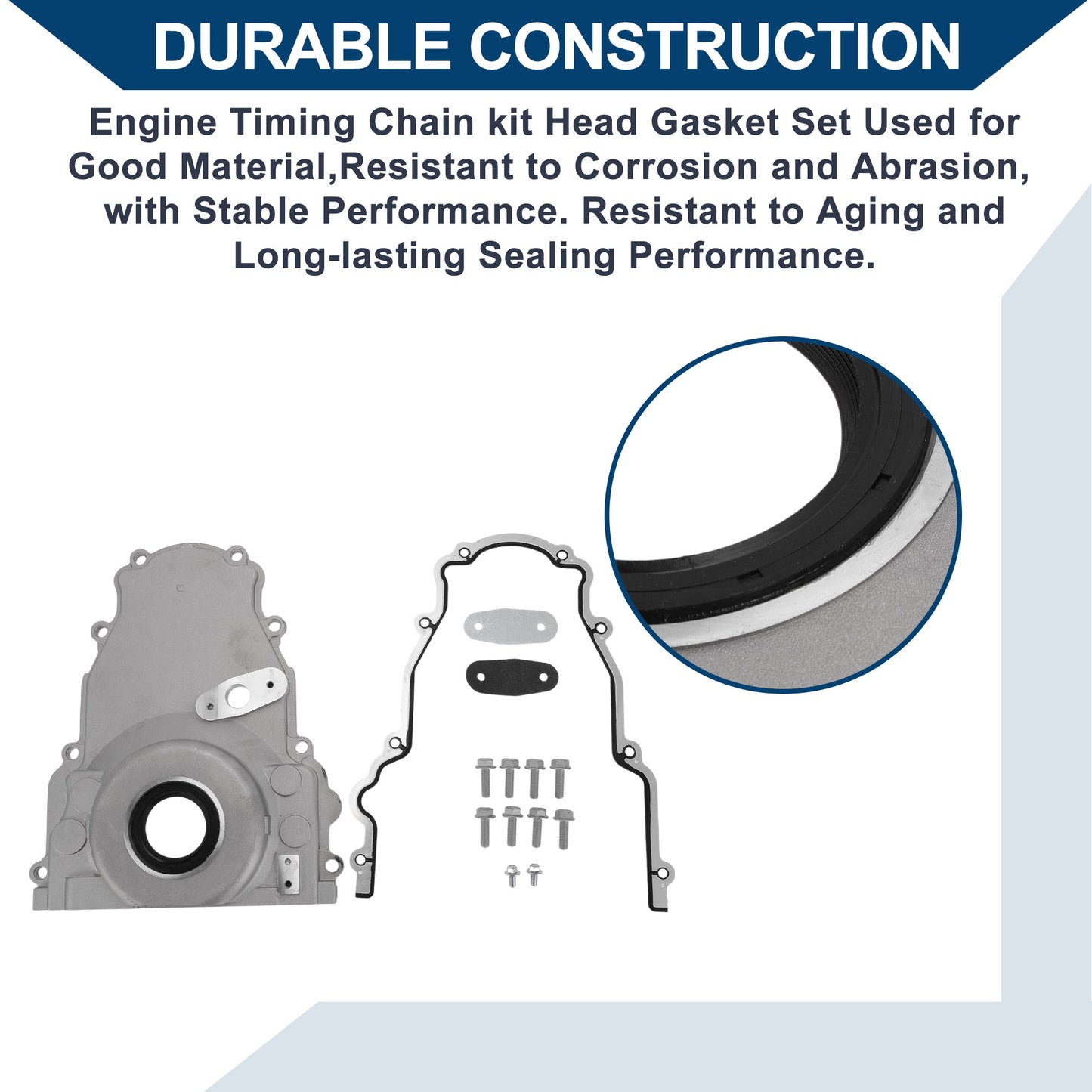 DURABLE CONSTRUCTION

Engine Timing Chain kit Head Gasket Set Used for Good Material,Resistant to Corrosion and Abrasion, with Stable Performance. Resistant to Aging and Long-lasting Sealing Performance.